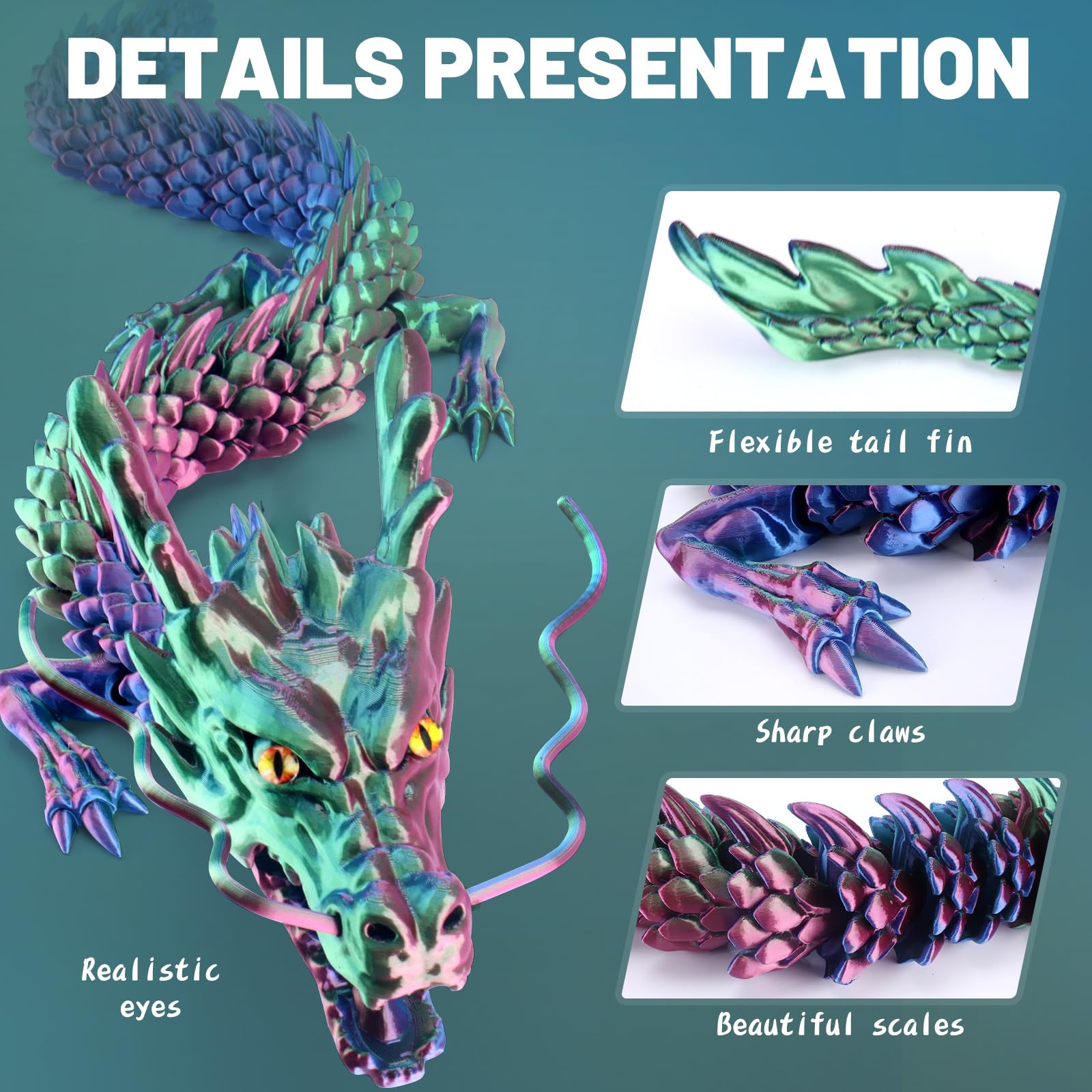 DETAILS PRESENTATION

Flexible tail fin

Sharp claws

Beautiful scales

Realistic eyes